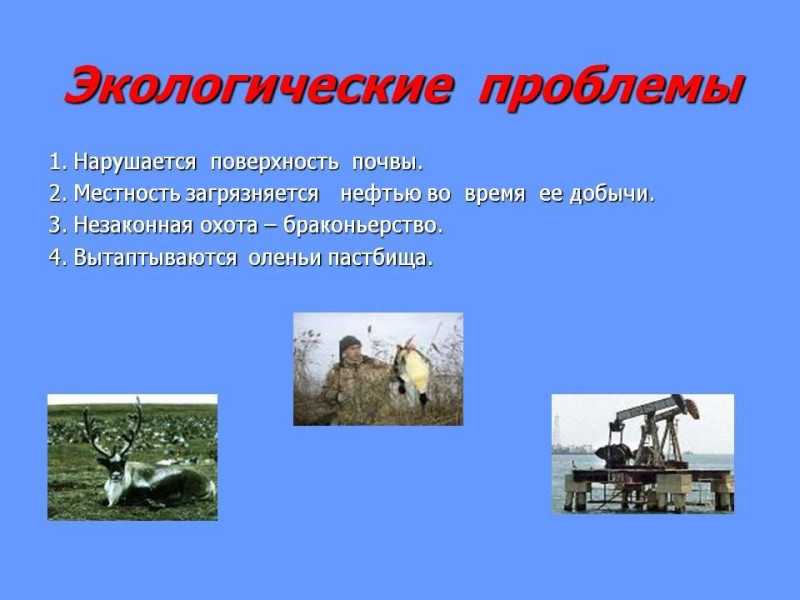 Экологические проблемы

1. Нарушается поверхность почвы.
2. Местность загрязняется нефтью во время ее добычи.
3. Незаконная охота – браконьерство.
4. Вытаптываются оленьи пастбища.